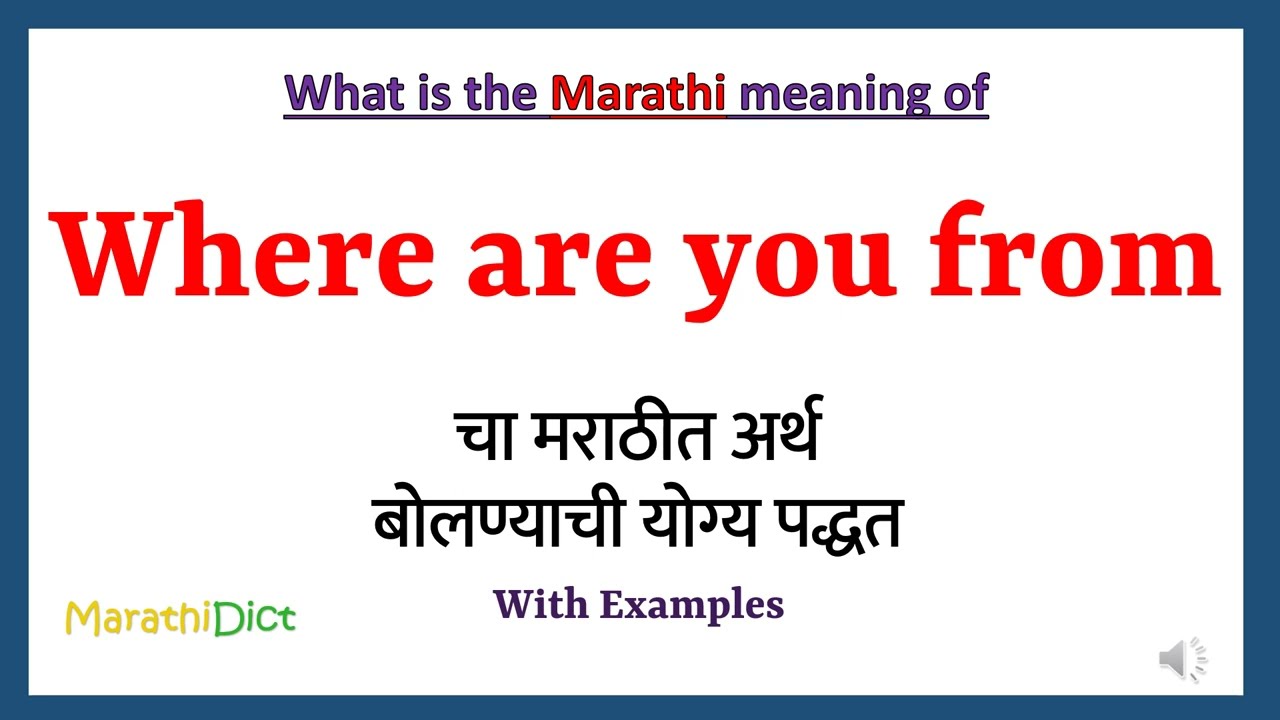 What is the Marathi meaning of

Where are you from

चा मराठीत अर्थ
बोलण्याची योग्य पद्धत

With Examples

MarathiDict